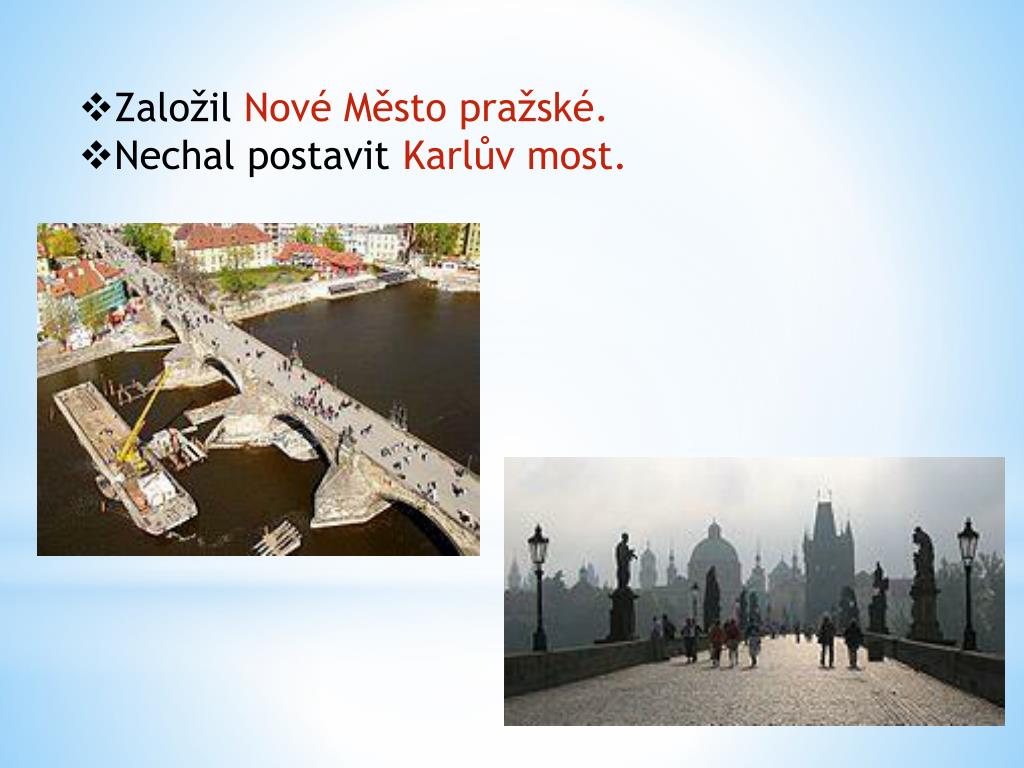 ❖Založil Nové Město pražské.
❖Nechal postavit Karlův most.